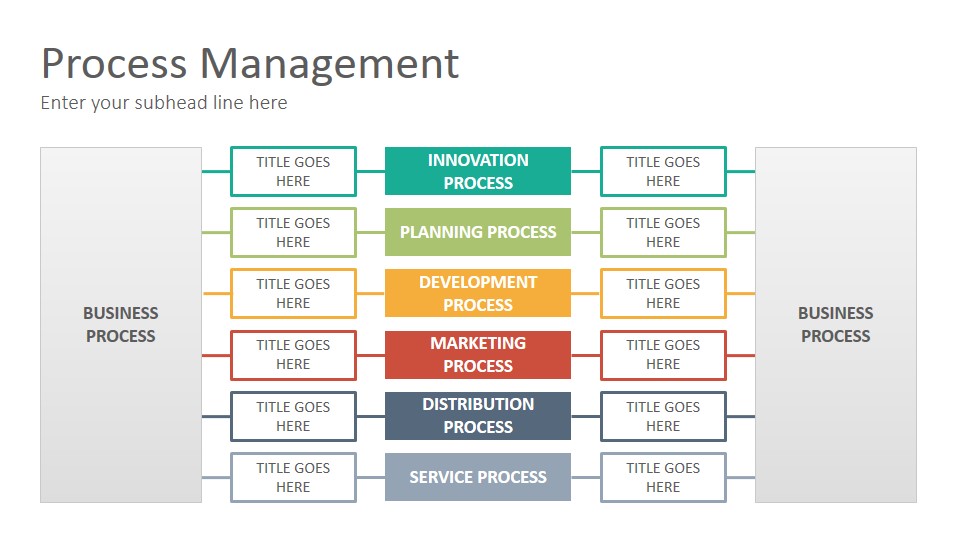 Process Management
Enter your subhead line here

BUSINESS PROCESS

TITLE GOES HERE
INNOVATION PROCESS
TITLE GOES HERE

TITLE GOES HERE
PLANNING PROCESS
TITLE GOES HERE

TITLE GOES HERE
DEVELOPMENT PROCESS
TITLE GOES HERE

TITLE GOES HERE
MARKETING PROCESS
TITLE GOES HERE

TITLE GOES HERE
DISTRIBUTION PROCESS
TITLE GOES HERE

TITLE GOES HERE
SERVICE PROCESS
TITLE GOES HERE

BUSINESS PROCESS